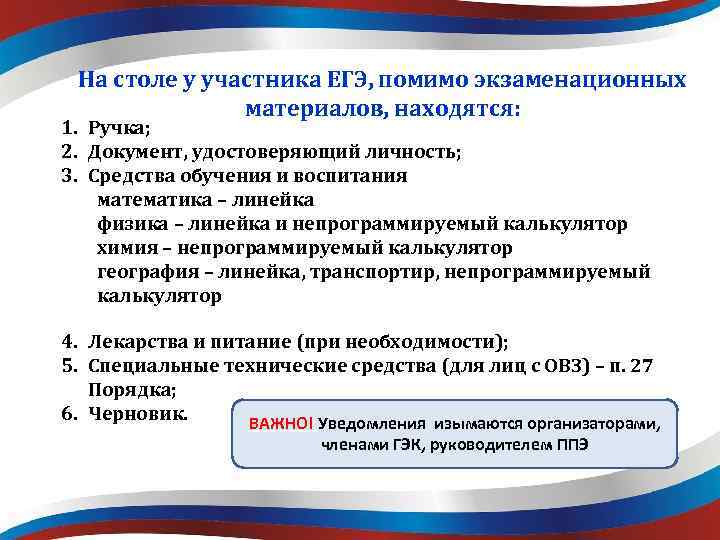 На столе у участника ЕГЭ, помимо экзаменационных материалов, находятся:

1. Ручка;
2. Документ, удостоверяющий личность;
3. Средства обучения и воспитания
математика – линейка
физика – линейка и непрограммируемый калькулятор
химия – непрограммируемый калькулятор
география – линейка, транспортир, непрограммируемый калькулятор

4. Лекарства и питание (при необходимости);
5. Специальные технические средства (для лиц с ОВЗ) – п. 27 Порядка;
6. Черновик.

ВАЖНО! Уведомления изымаются организаторами, членами ГЭК, руководителем ППЭ